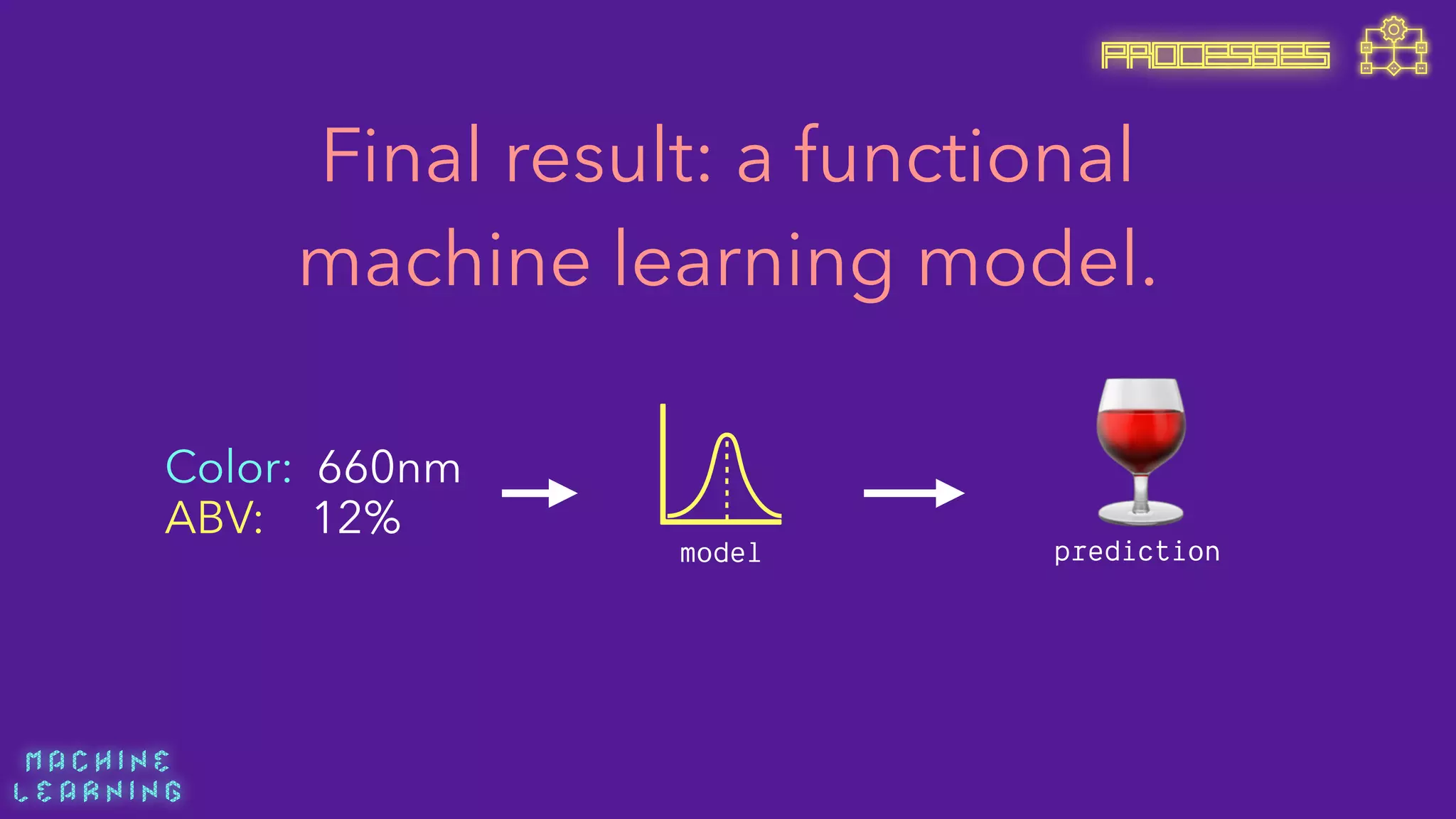 PROCESSES

Final result: a functional machine learning model.

Color: 660nm
ABV: 12%

model

prediction

MACHINE
LEARNING